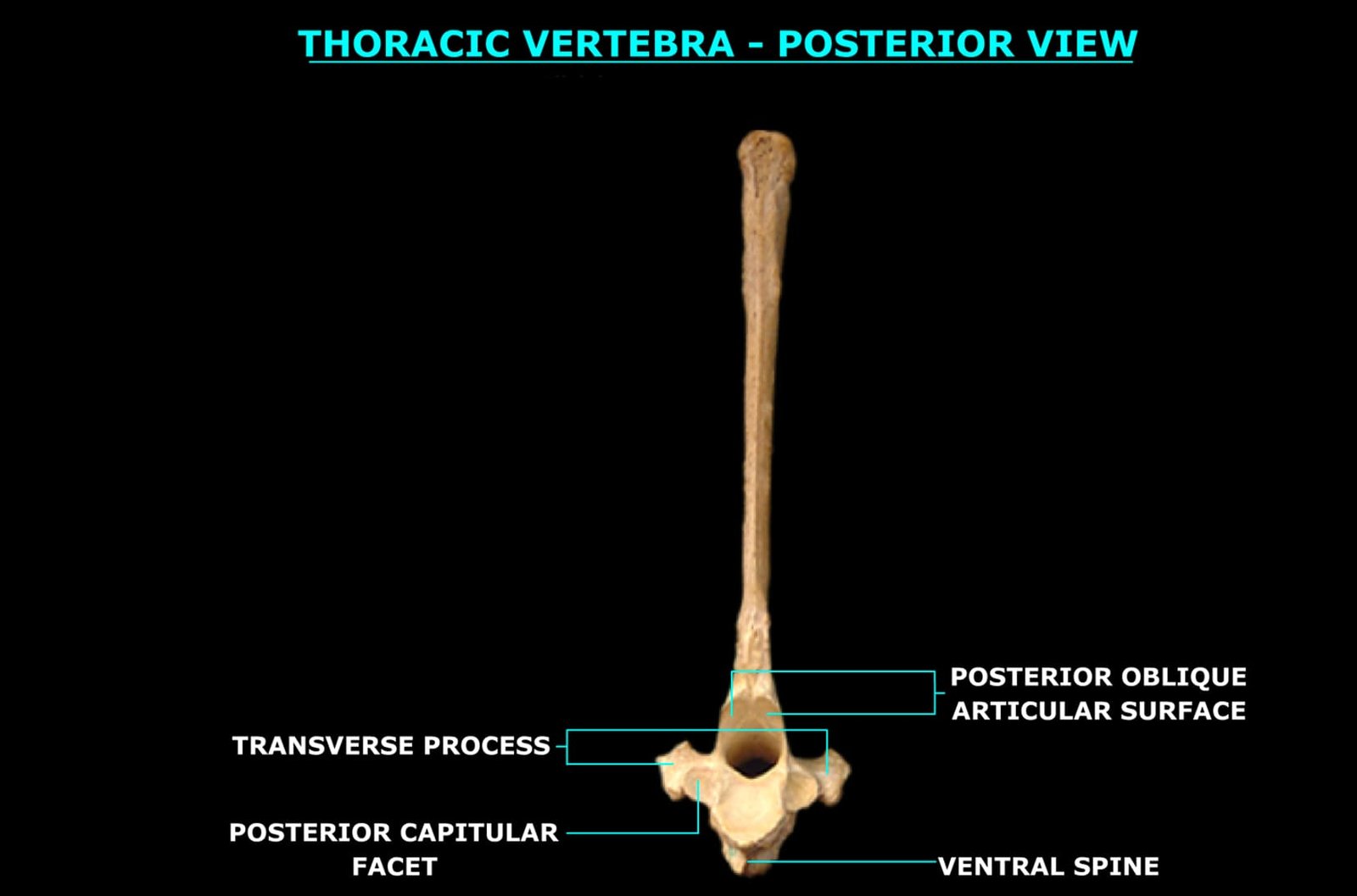 THORACIC VERTEBRA - POSTERIOR VIEW

POSTERIOR OBLIQUE ARTICULAR SURFACE

TRANSVERSE PROCESS

POSTERIOR CAPITULAR FACET

VENTRAL SPINE